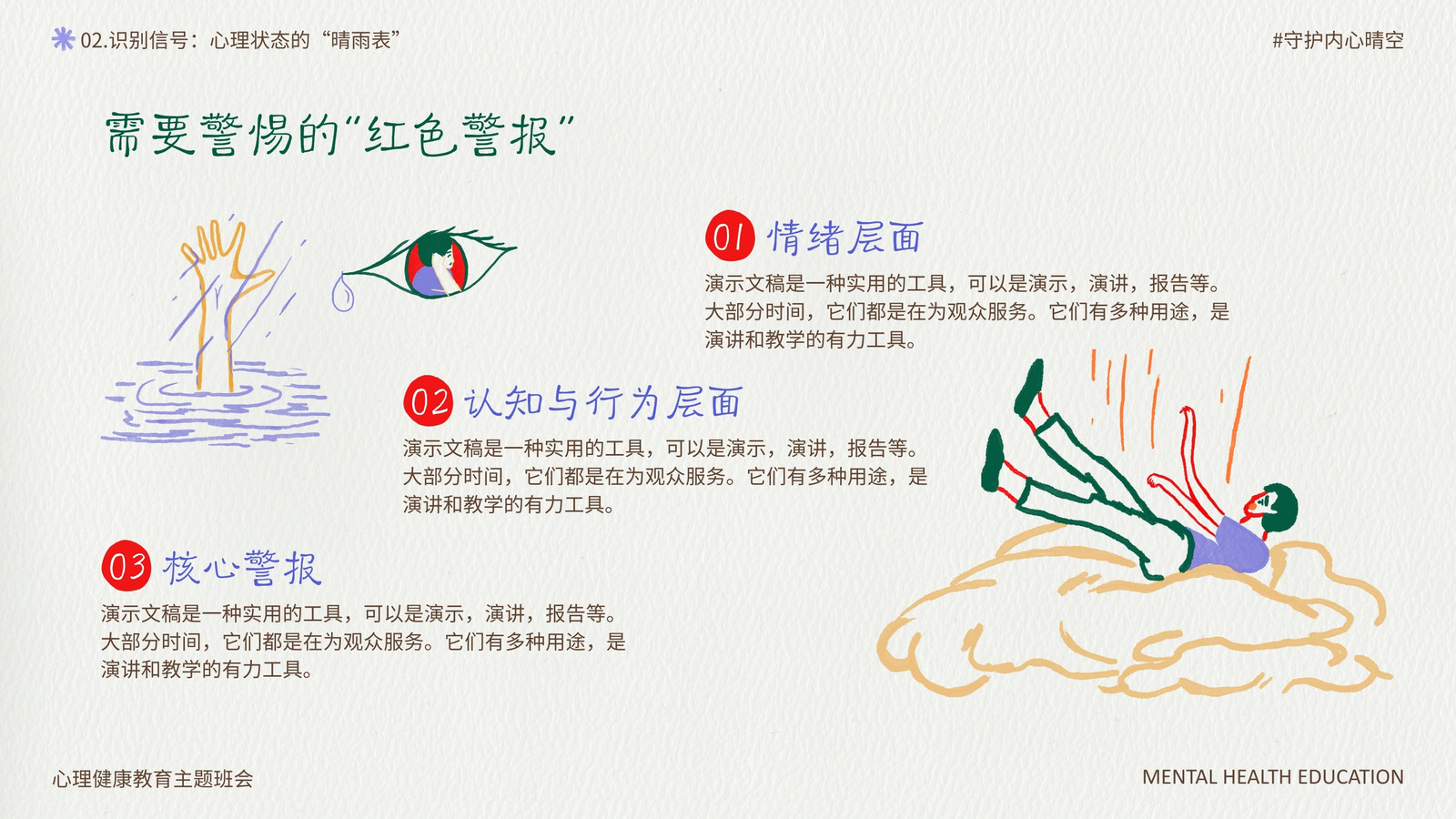 02.识别信号：心理状态的“晴雨表”

#守护内心晴空

需要警惕的“红色警报”

01 情绪层面

演示文稿是一种实用的工具，可以是演示，演讲，报告等。大部分时间，它们都是在为观众服务。它们有多种用途，是演讲和教学的有力工具。

02 认知与行为层面

演示文稿是一种实用的工具，可以是演示，演讲，报告等。大部分时间，它们都是在为观众服务。它们有多种用途，是演讲和教学的有力工具。

03 核心警报

演示文稿是一种实用的工具，可以是演示，演讲，报告等。大部分时间，它们都是在为观众服务。它们有多种用途，是演讲和教学的有力工具。

心理健康教育主题班会

MENTAL HEALTH EDUCATION